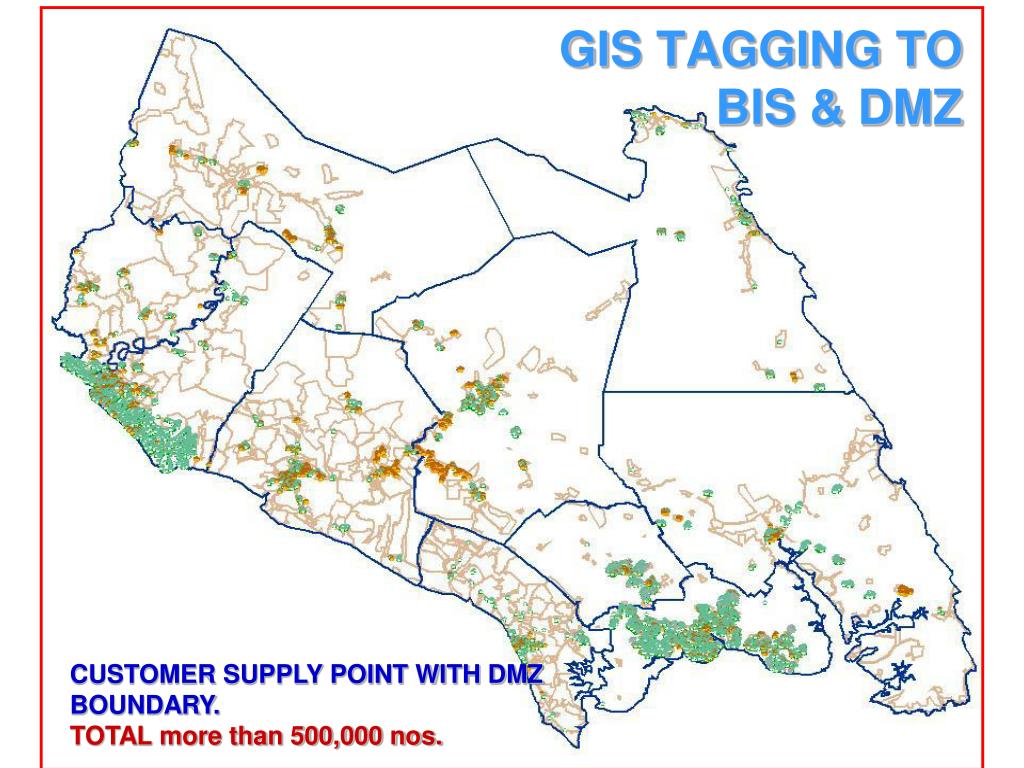 GIS TAGGING TO BIS & DMZ

CUSTOMER SUPPLY POINT WITH DMZ BOUNDARY.
TOTAL more than 500,000 nos.